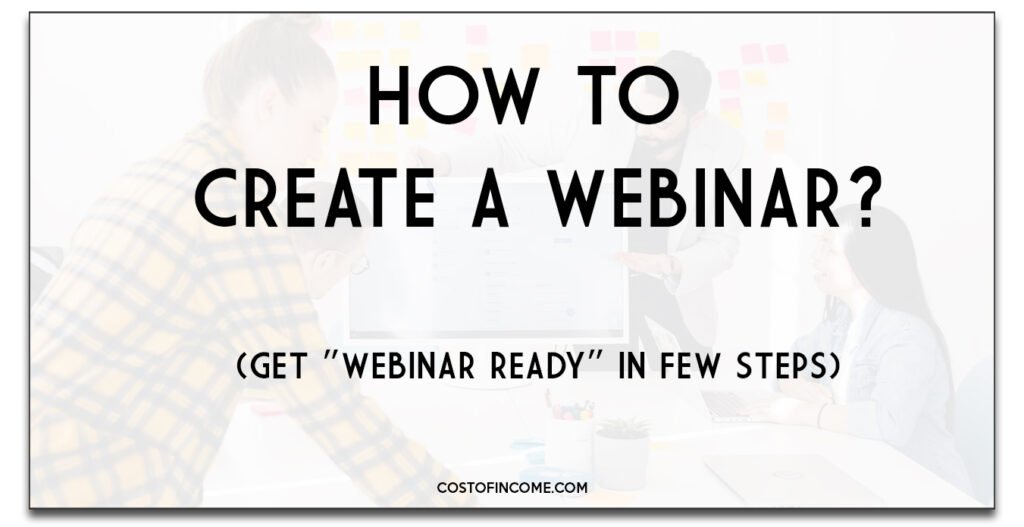 HOW TO CREATE A WEBINAR?

(GET "WEBINAR READY" IN FEW STEPS)

COSTOFINCOME.COM